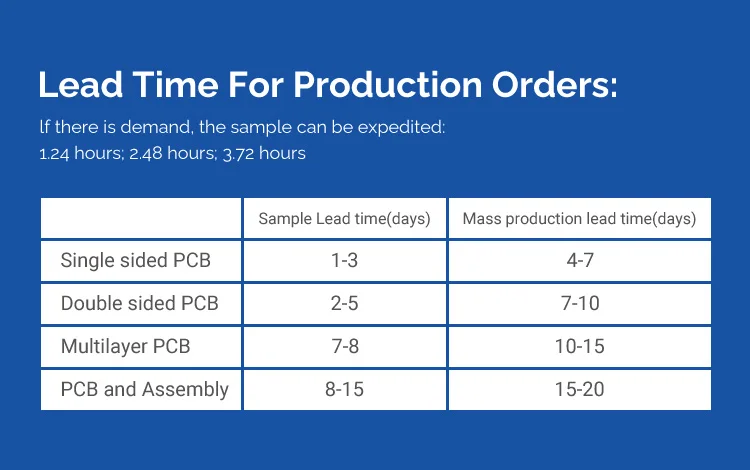 Lead Time For Production Orders:

If there is demand, the sample can be expedited:
1.24 hours; 2.48 hours; 3.72 hours

| | Sample Lead time(days) | Mass production lead time(days) |
|---|---|---|
| Single sided PCB | 1-3 | 4-7 |
| Double sided PCB | 2-5 | 7-10 |
| Multilayer PCB | 7-8 | 10-15 |
| PCB and Assembly | 8-15 | 15-20 |